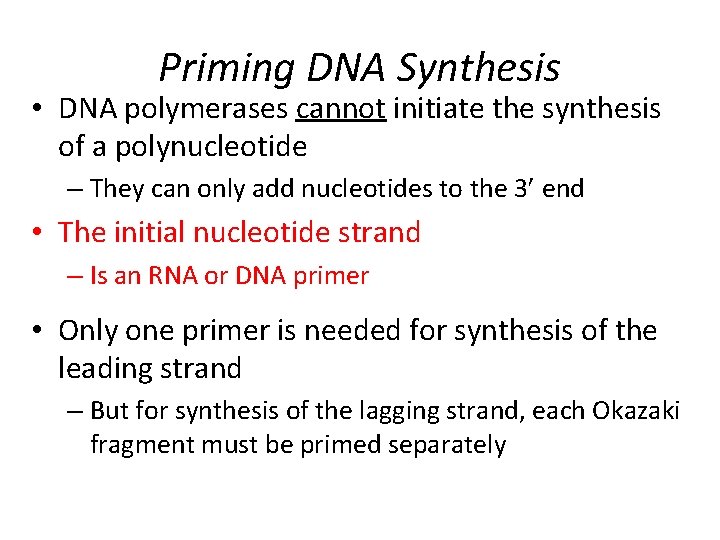 Priming DNA Synthesis

• DNA polymerases cannot initiate the synthesis of a polynucleotide

– They can only add nucleotides to the 3′ end

• The initial nucleotide strand

– Is an RNA or DNA primer

• Only one primer is needed for synthesis of the leading strand

– But for synthesis of the lagging strand, each Okazaki fragment must be primed separately